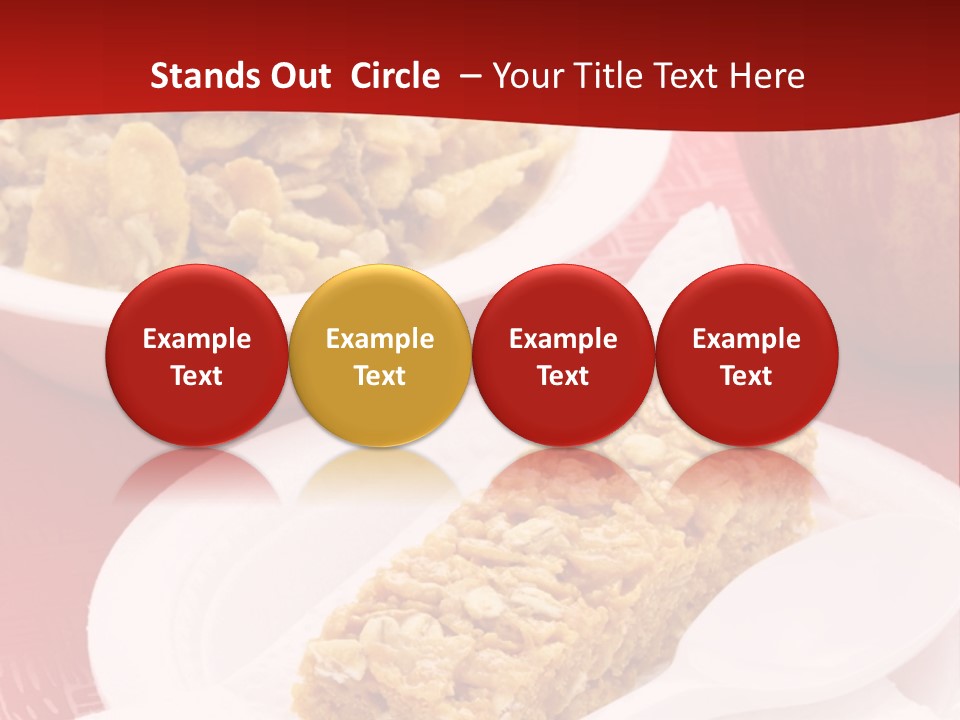 Stands Out Circle – Your Title Text Here

Example Text

Example Text

Example Text

Example Text